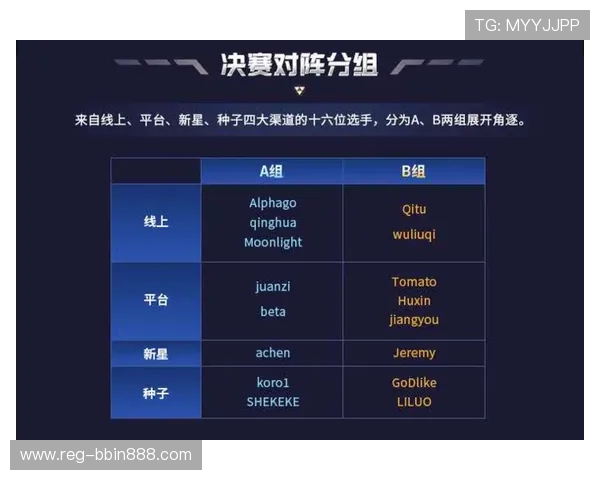 TG: MYYJJPP

决赛对阵分组

来自线上、平台、新星、种子四大渠道的十六位选手，分为A、B两组展开角逐。

| | A组 | B组 |
|---|---|---|
| 线上 | Alphago qinghua Moonlight | Qitu wuliuqi |
| 平台 | juanzi beta | Tomato Huxin jiangyou |
| 新星 | achen | Jeremy |
| 种子 | koro1 SHEKEKE | GoDlike LILUO |

www.reg-bbin888.com